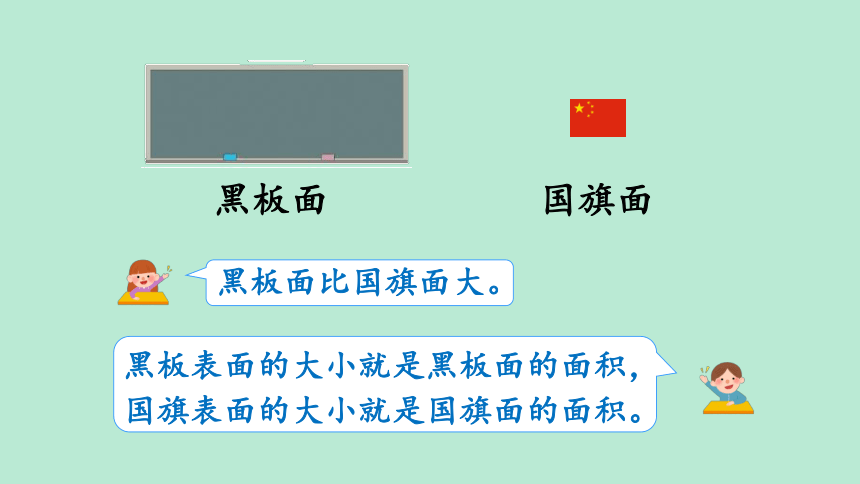 黑板面

国旗面

黑板面比国旗面大。

黑板表面的大小就是黑板面的面积，国旗表面的大小就是国旗面的面积。